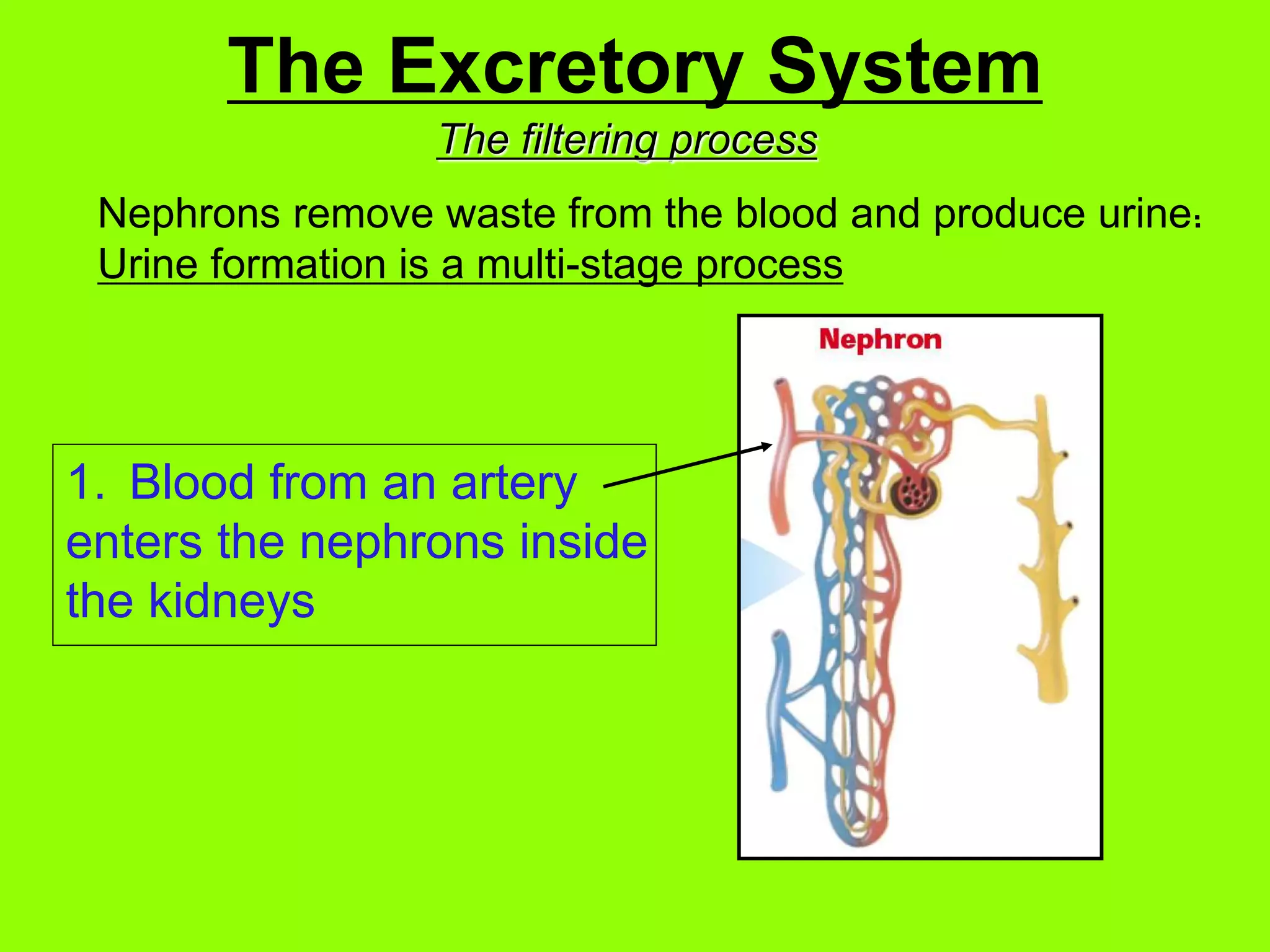 The Excretory System

The filtering process

Nephrons remove waste from the blood and produce urine:
Urine formation is a multi-stage process

1. Blood from an artery enters the nephrons inside the kidneys

Nephron